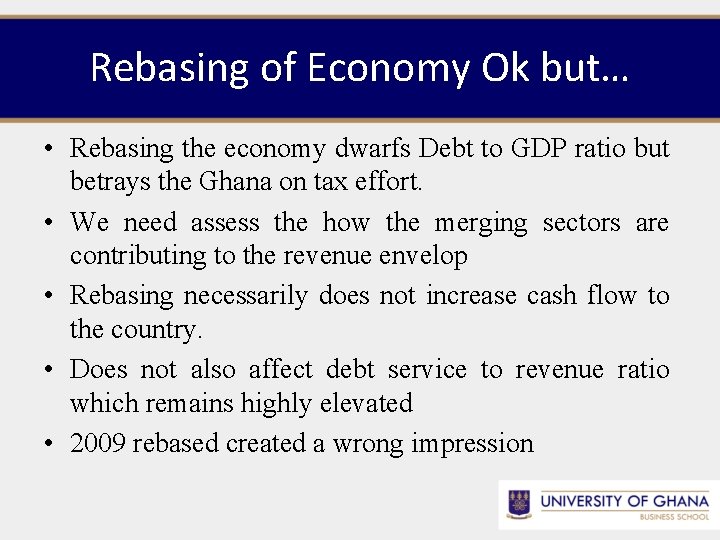 Rebasing of Economy Ok but…

• Rebasing the economy dwarfs Debt to GDP ratio but betrays the Ghana on tax effort.

• We need assess the how the merging sectors are contributing to the revenue envelop

• Rebasing necessarily does not increase cash flow to the country.

• Does not also affect debt service to revenue ratio which remains highly elevated

• 2009 rebased created a wrong impression

UNIVERSITY OF GHANA
BUSINESS SCHOOL